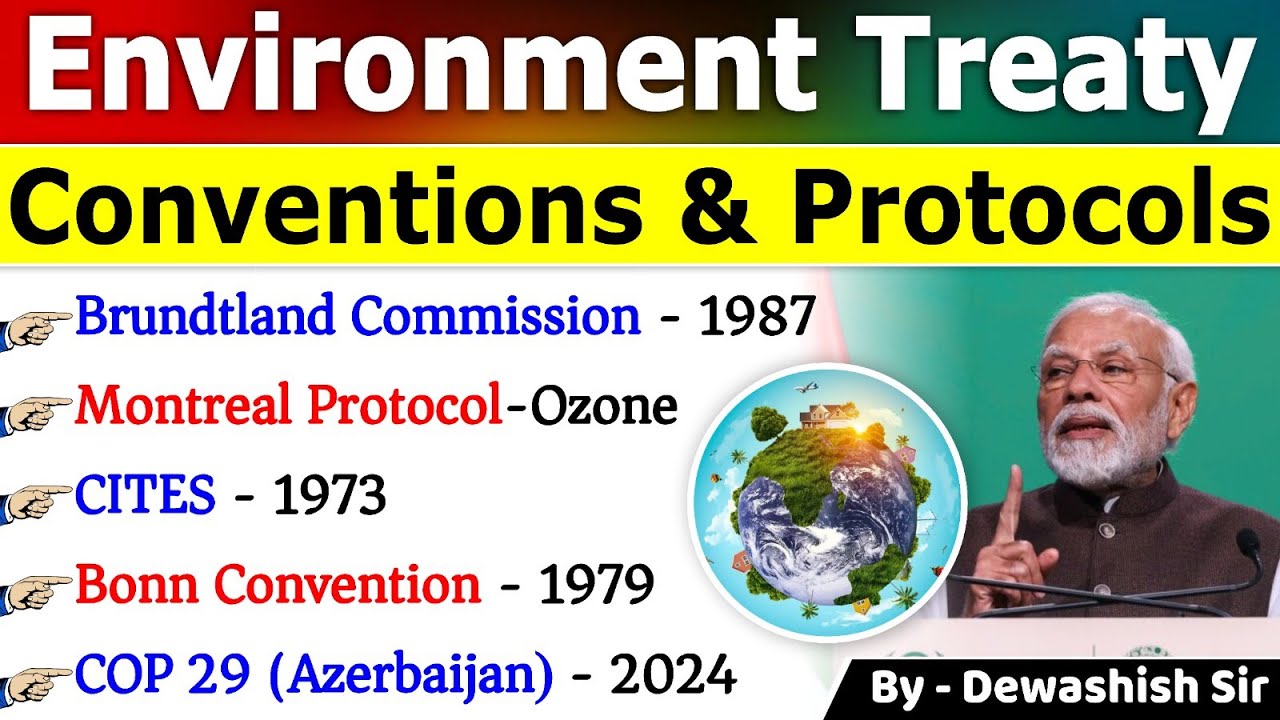 Environment Treaty

Conventions & Protocols

Brundtland Commission - 1987

Montreal Protocol-Ozone

CITES - 1973

Bonn Convention - 1979

COP 29 (Azerbaijan) - 2024

By - Dewashish Sir